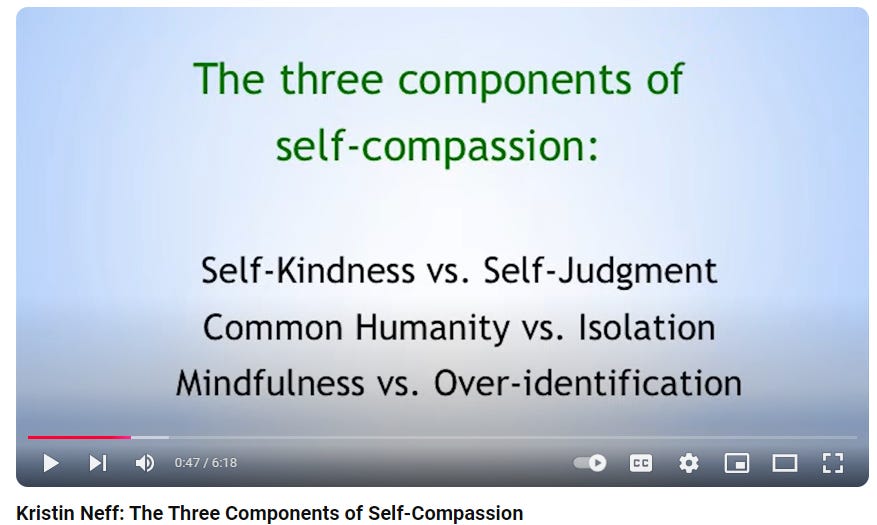 The three components of self-compassion:

Self-Kindness vs. Self-Judgment
Common Humanity vs. Isolation
Mindfulness vs. Over-identification

0:47 / 6:18

CC

Kristin Neff: The Three Components of Self-Compassion